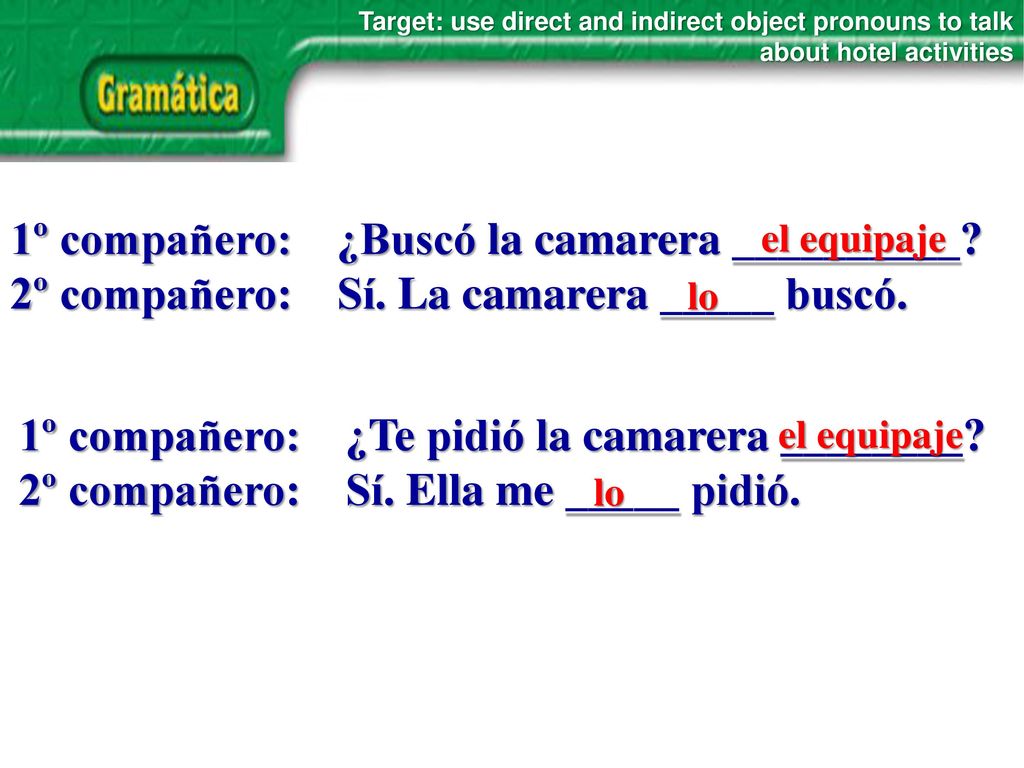 Target: use direct and indirect object pronouns to talk about hotel activities

Gramática

1º compañero: ¿Buscó la camarera el equipaje?
2º compañero: Sí. La camarera lo buscó.

1º compañero: ¿Te pidió la camarera el equipaje?
2º compañero: Sí. Ella me lo pidió.